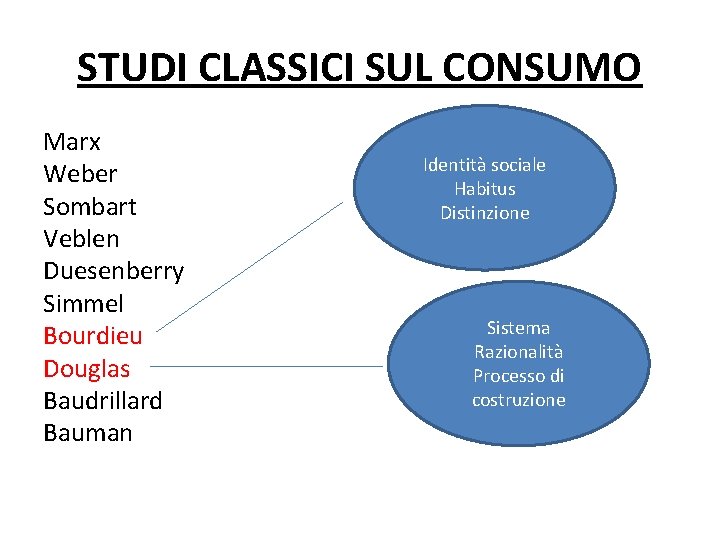 STUDI CLASSICI SUL CONSUMO

Marx
Weber
Sombart
Veblen
Duesenberry
Simmel
Bourdieu
Douglas
Baudrillard
Bauman

Identità sociale
Habitus
Distinzione

Sistema
Razionalità
Processo di costruzione